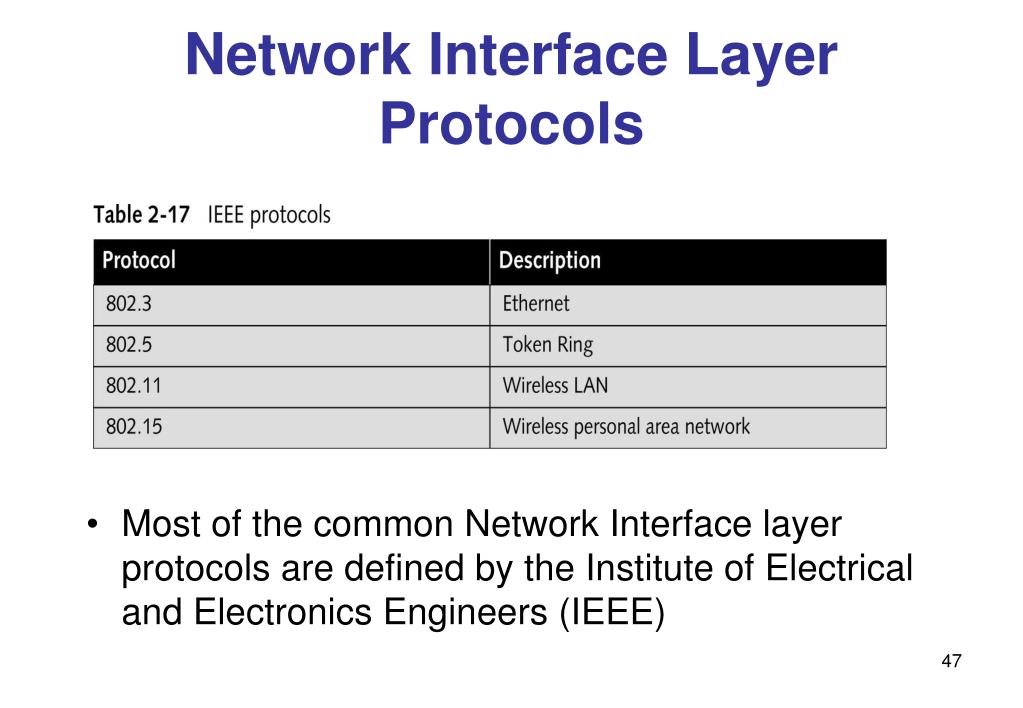 Network Interface Layer Protocols

Table 2-17 IEEE protocols

| Protocol | Description |
|---|---|
| 802.3 | Ethernet |
| 802.5 | Token Ring |
| 802.11 | Wireless LAN |
| 802.15 | Wireless personal area network |

• Most of the common Network Interface layer protocols are defined by the Institute of Electrical and Electronics Engineers (IEEE)

47